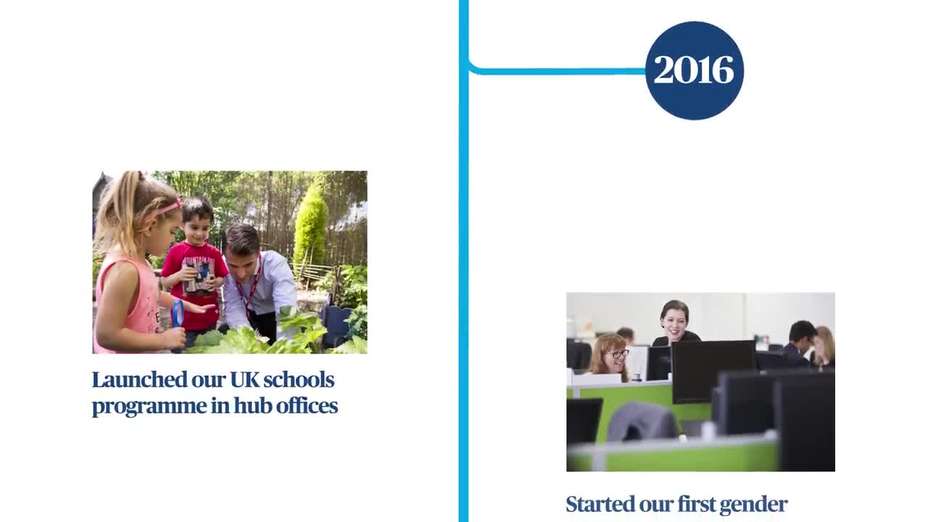 2016

Launched our UK schools programme in hub offices

Started our first gender